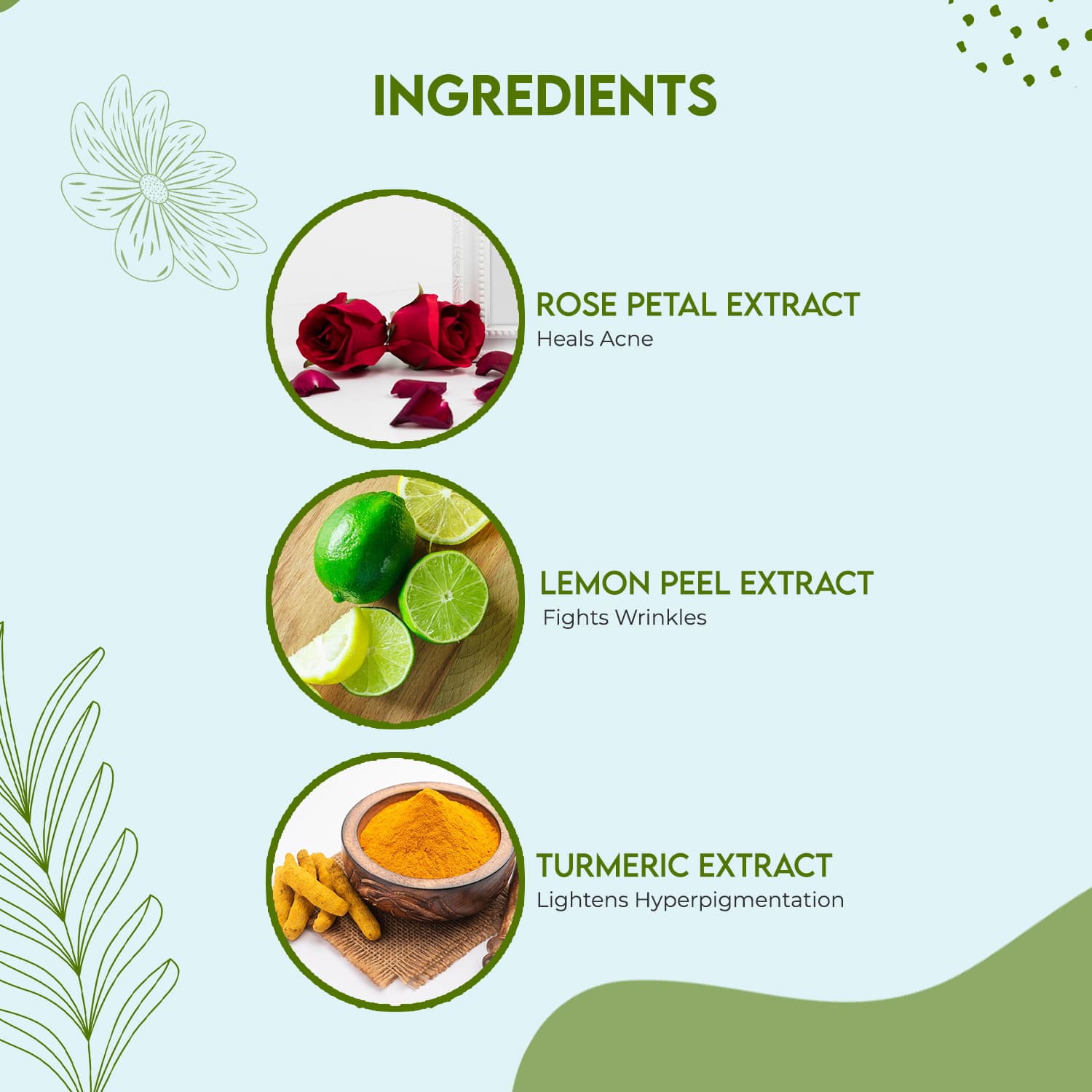 INGREDIENTS

ROSE PETAL EXTRACT
Heals Acne

LEMON PEEL EXTRACT
Fights Wrinkles

TURMERIC EXTRACT
Lightens Hyperpigmentation